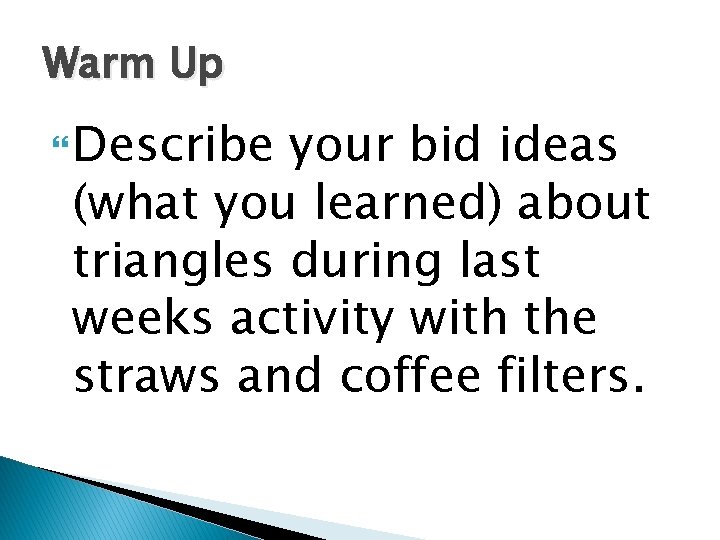 Warm Up

Describe your bid ideas (what you learned) about triangles during last weeks activity with the straws and coffee filters.